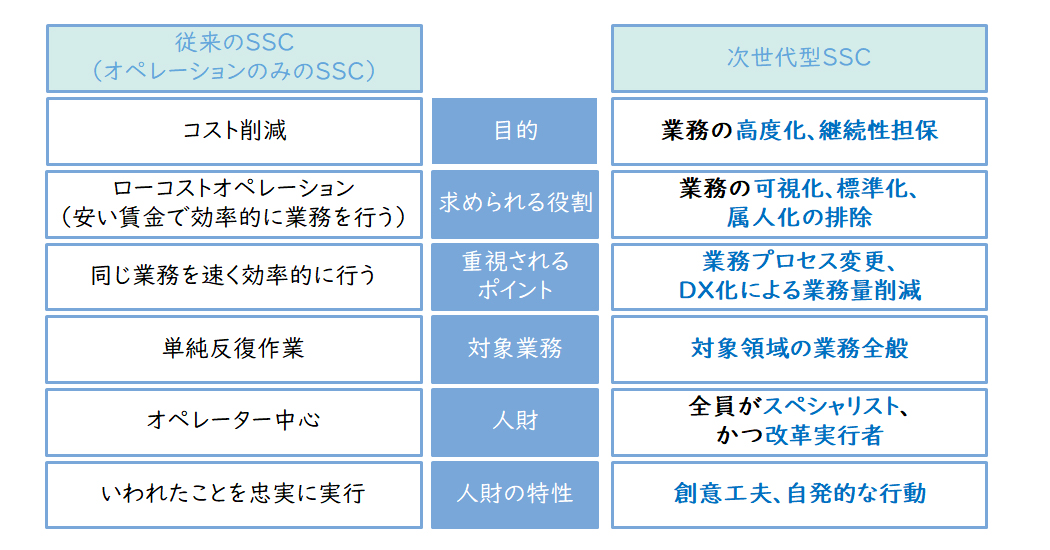 | 従来のSSC（オペレーションのみのSSC） | | 次世代型SSC |
|---|---|---|
| コスト削減 | 目的 | 業務の高度化、継続性担保 |
| ローコストオペレーション（安い賃金で効率的に業務を行う） | 求められる役割 | 業務の可視化、標準化、属人化の排除 |
| 同じ業務を速く効率的に行う | 重視されるポイント | 業務プロセス変更、DX化による業務量削減 |
| 単純反復作業 | 対象業務 | 対象領域の業務全般 |
| オペレーター中心 | 人財 | 全員がスペシャリスト、かつ改革実行者 |
| いわれたことを忠実に実行 | 人財の特性 | 創意工夫、自発的な行動 |